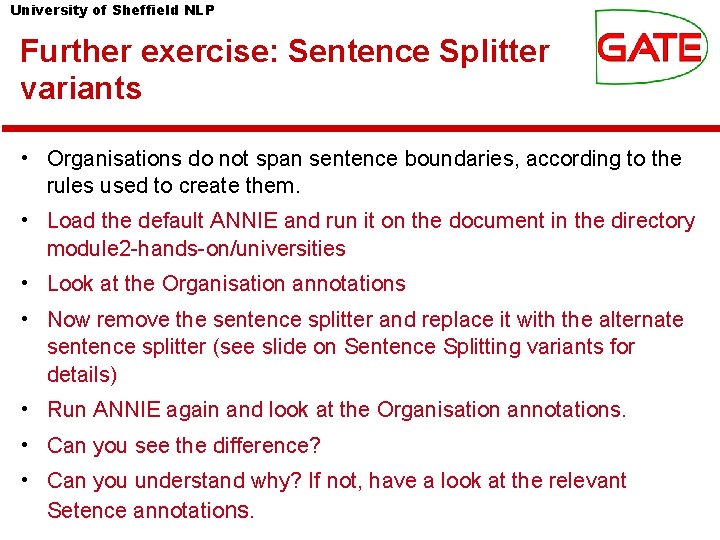 University of Sheffield NLP

GATE

Further exercise: Sentence Splitter variants

• Organisations do not span sentence boundaries, according to the rules used to create them.
• Load the default ANNIE and run it on the document in the directory module2-hands-on/universities
• Look at the Organisation annotations
• Now remove the sentence splitter and replace it with the alternate sentence splitter (see slide on Sentence Splitting variants for details)
• Run ANNIE again and look at the Organisation annotations.
• Can you see the difference?
• Can you understand why? If not, have a look at the relevant Setence annotations.